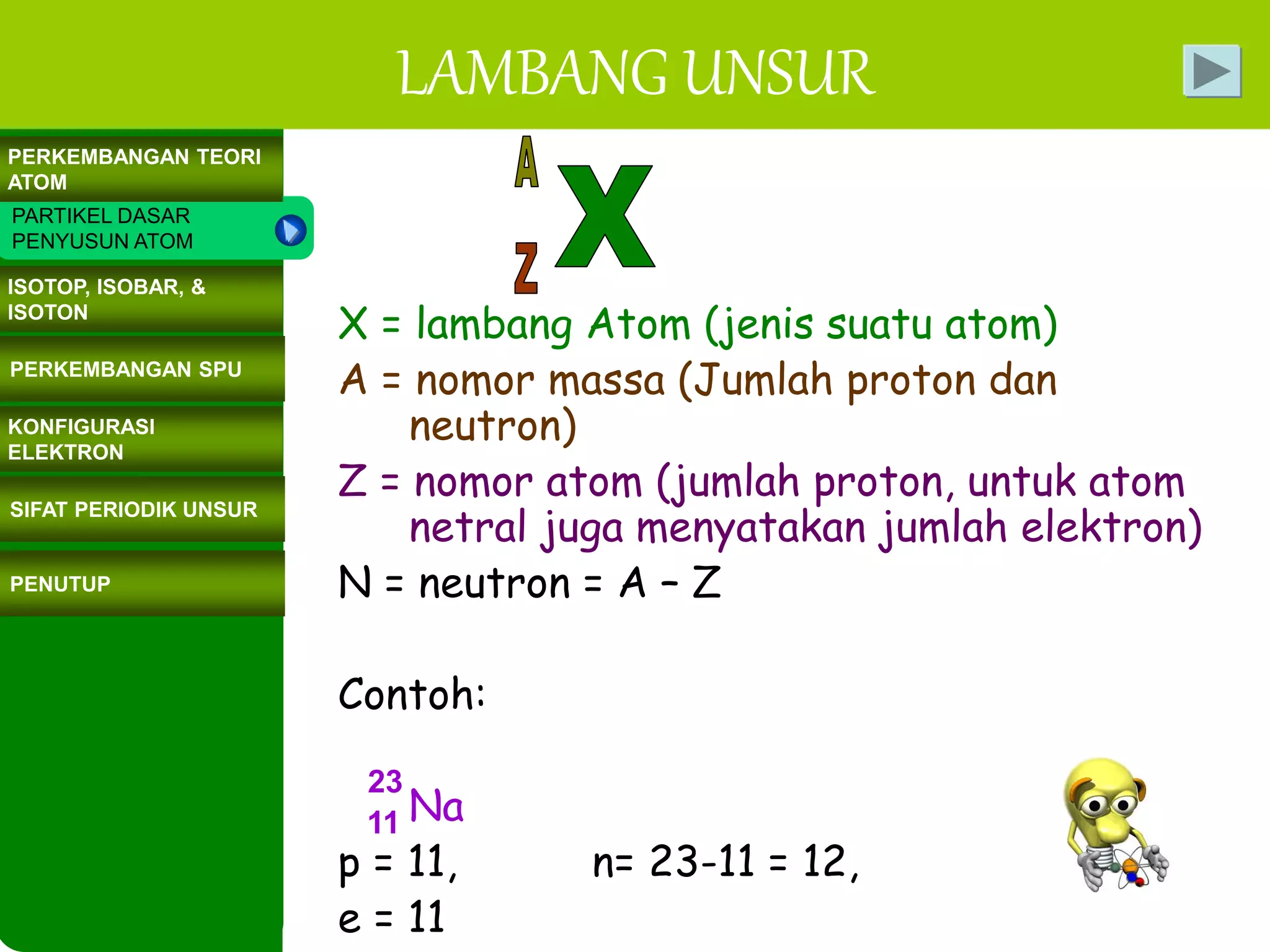 LAMBANG UNSUR

PERKEMBANGAN TEORI ATOM

PARTIKEL DASAR PENYUSUN ATOM

ISOTOP, ISOBAR, & ISOTON

PERKEMBANGAN SPU

KONFIGURASI ELEKTRON

SIFAT PERIODIK UNSUR

PENUTUP

$^{A}_{Z}X$

X = lambang Atom (jenis suatu atom)

A = nomor massa (Jumlah proton dan neutron)

Z = nomor atom (jumlah proton, untuk atom netral juga menyatakan jumlah elektron)

N = neutron = A – Z

Contoh:

$^{23}_{11}Na$

p = 11, n= 23-11 = 12,

e = 11